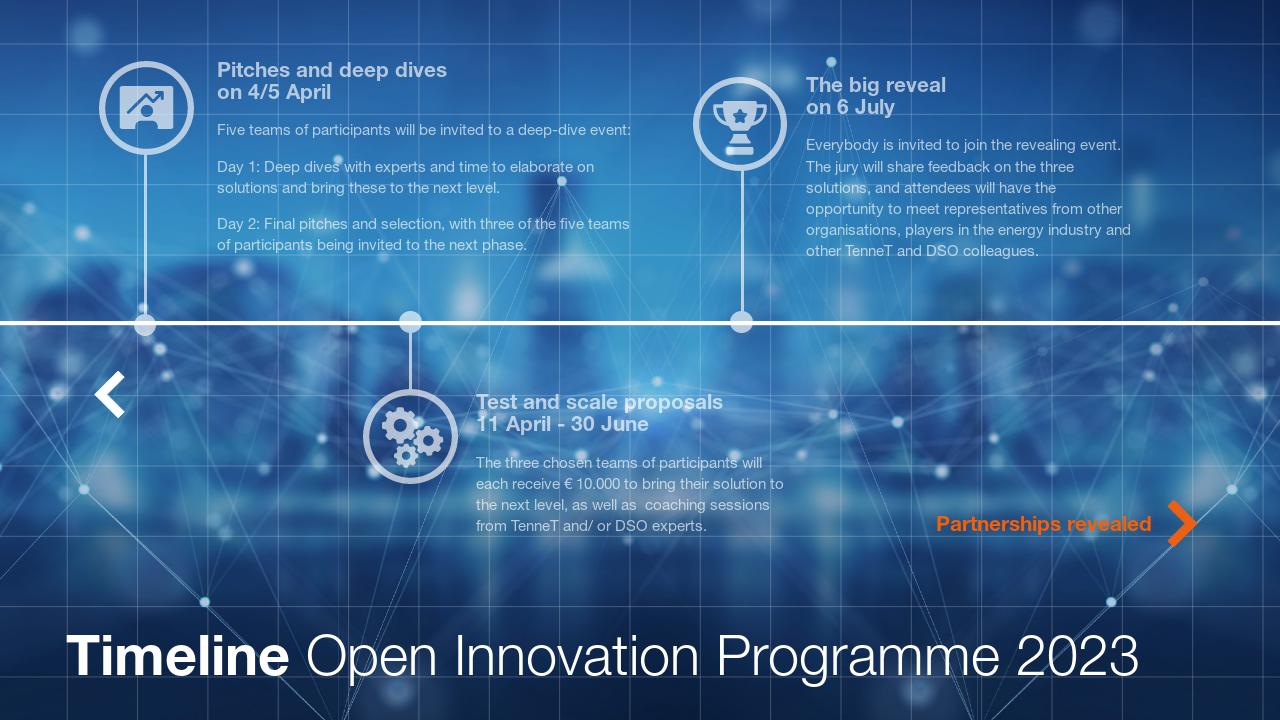 Pitches and deep dives
on 4/5 April

Five teams of participants will be invited to a deep-dive event:

Day 1: Deep dives with experts and time to elaborate on solutions and bring these to the next level.

Day 2: Final pitches and selection, with three of the five teams of participants being invited to the next phase.

The big reveal
on 6 July

Everybody is invited to join the revealing event. The jury will share feedback on the three solutions, and attendees will have the opportunity to meet representatives from other organisations, players in the energy industry and other TenneT and DSO colleagues.

Test and scale proposals
11 April - 30 June

The three chosen teams of participants will each receive € 10.000 to bring their solution to the next level, as well as coaching sessions from TenneT and/ or DSO experts.

Partnerships revealed

Timeline Open Innovation Programme 2023